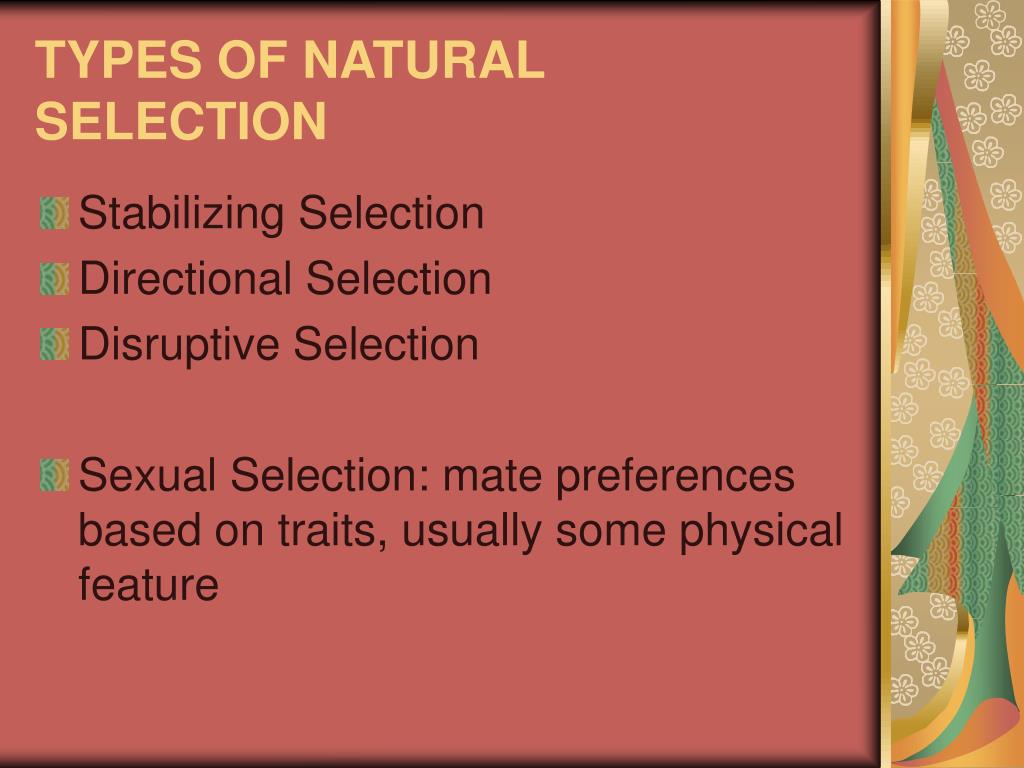 TYPES OF NATURAL SELECTION

Stabilizing Selection
Directional Selection
Disruptive Selection

Sexual Selection: mate preferences based on traits, usually some physical feature